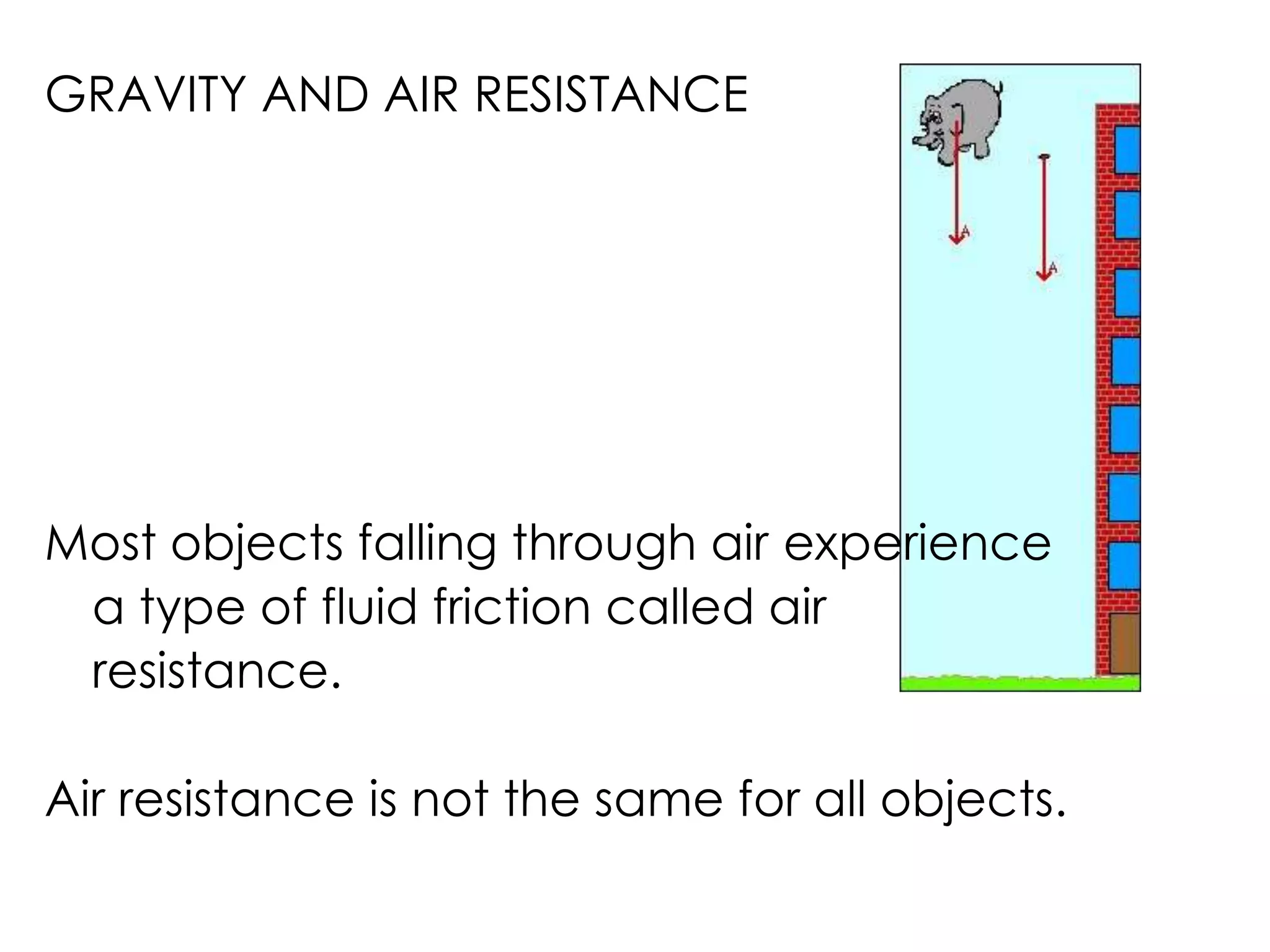 GRAVITY AND AIR RESISTANCE

A

A

Most objects falling through air experience a type of fluid friction called air resistance.

Air resistance is not the same for all objects.